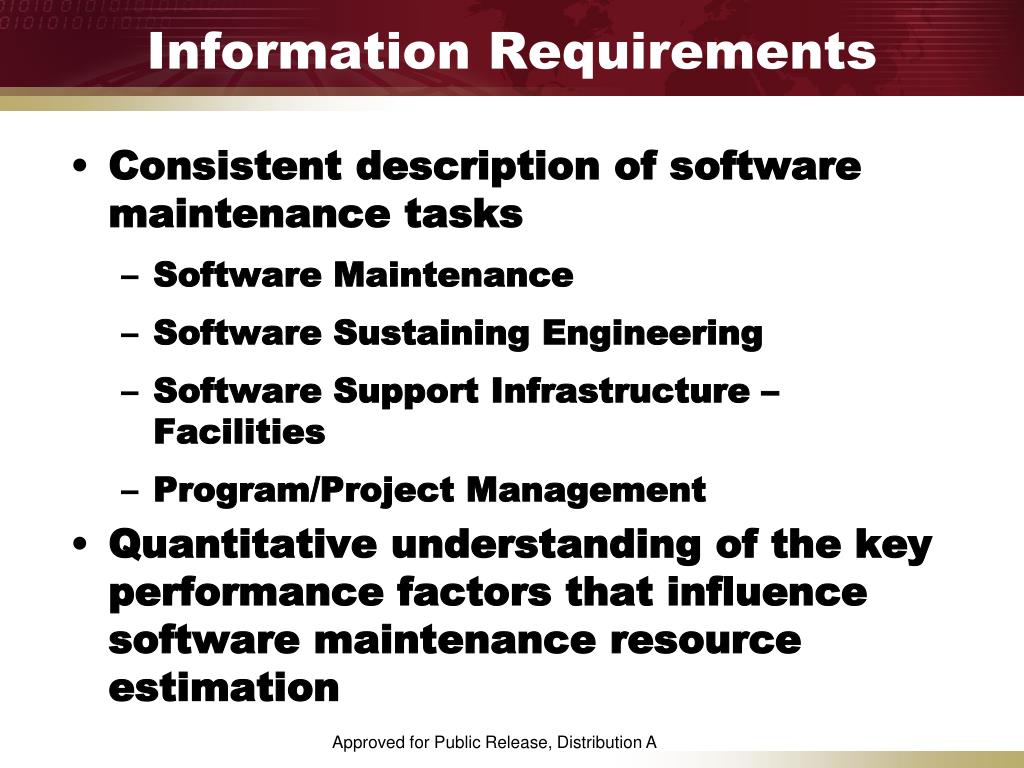 Information Requirements

• Consistent description of software maintenance tasks
  – Software Maintenance
  – Software Sustaining Engineering
  – Software Support Infrastructure – Facilities
  – Program/Project Management
• Quantitative understanding of the key performance factors that influence software maintenance resource estimation

Approved for Public Release, Distribution A